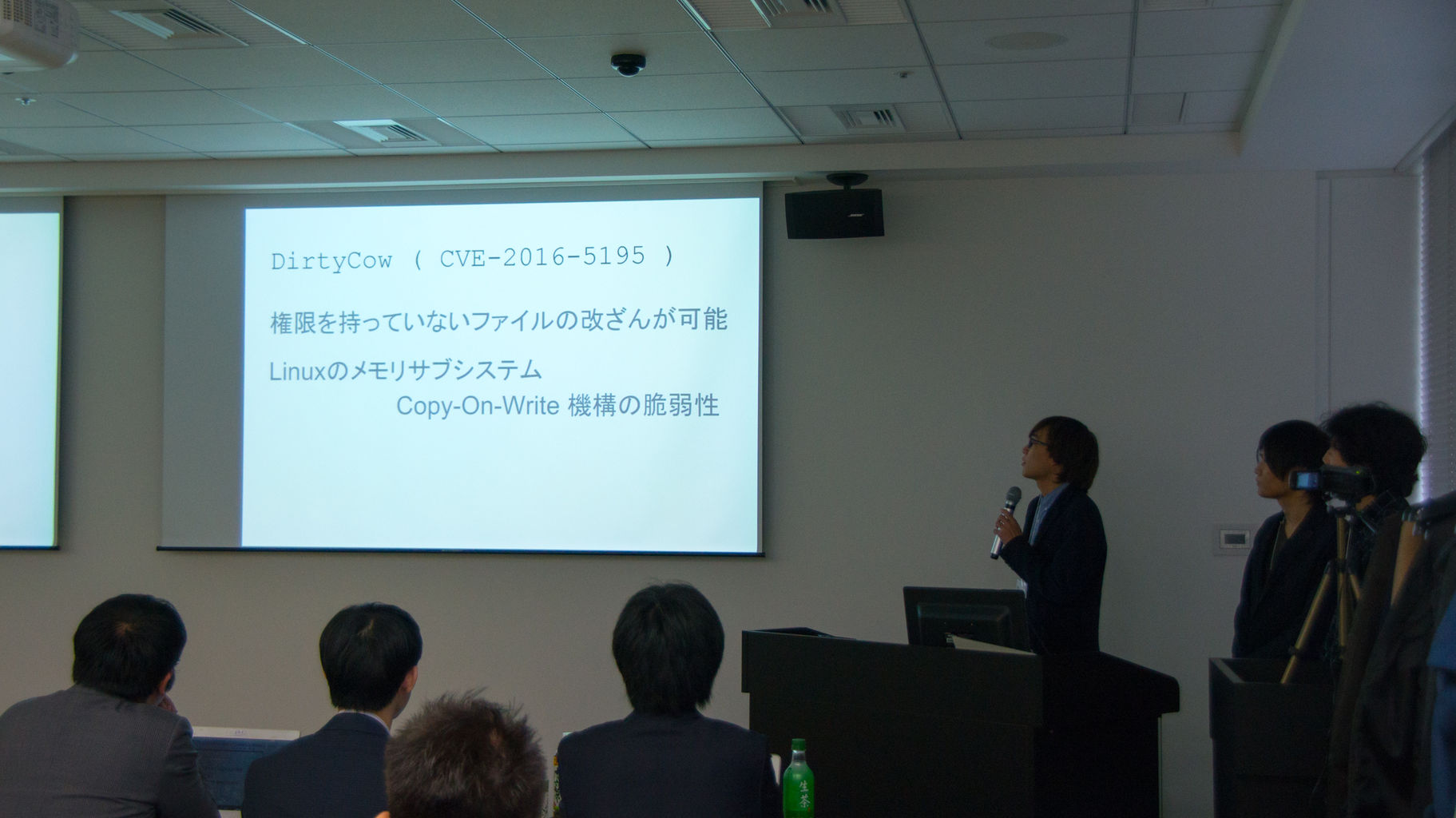 DirtyCow ( CVE-2016-5195 )

権限を持っていないファイルの改ざんが可能

Linuxのメモリサブシステム
Copy-On-Write 機構の脆弱性

BOSE

生茶